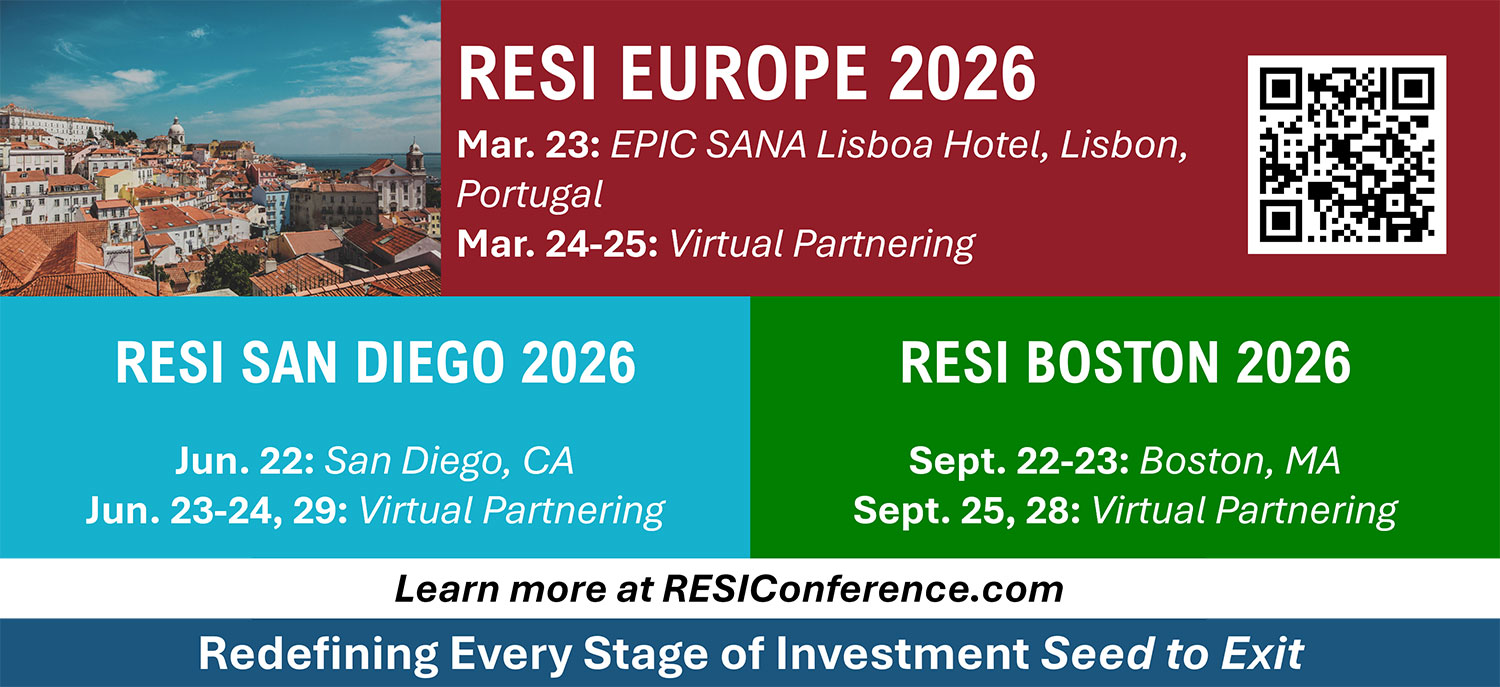 RESI EUROPE 2026

Mar. 23: EPIC SANA Lisboa Hotel, Lisbon, Portugal
Mar. 24-25: Virtual Partnering

RESI SAN DIEGO 2026

Jun. 22: San Diego, CA
Jun. 23-24, 29: Virtual Partnering

RESI BOSTON 2026

Sept. 22-23: Boston, MA
Sept. 25, 28: Virtual Partnering

Learn more at RESIConference.com

Redefining Every Stage of Investment Seed to Exit